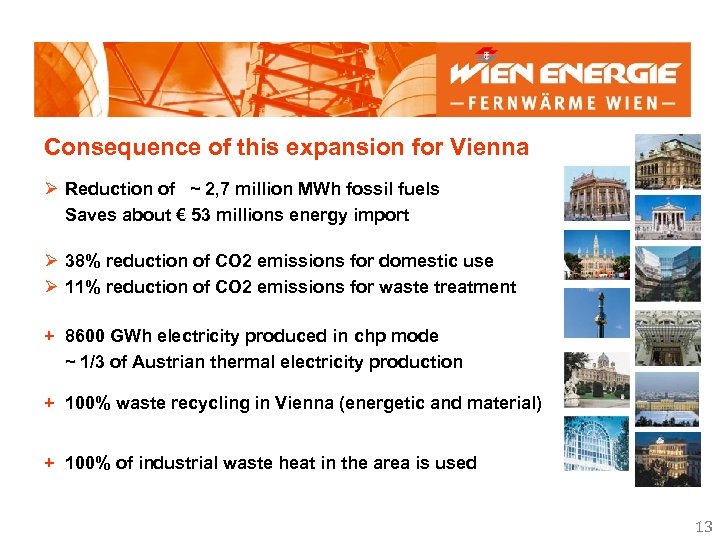 WIEN ENERGIE
— FERNWÄRME WIEN —

Consequence of this expansion for Vienna

➢ Reduction of ~ 2,7 million MWh fossil fuels
Saves about € 53 millions energy import

➢ 38% reduction of CO2 emissions for domestic use
➢ 11% reduction of CO2 emissions for waste treatment

+ 8600 GWh electricity produced in chp mode
~ 1/3 of Austrian thermal electricity production

+ 100% waste recycling in Vienna (energetic and material)

+ 100% of industrial waste heat in the area is used

13